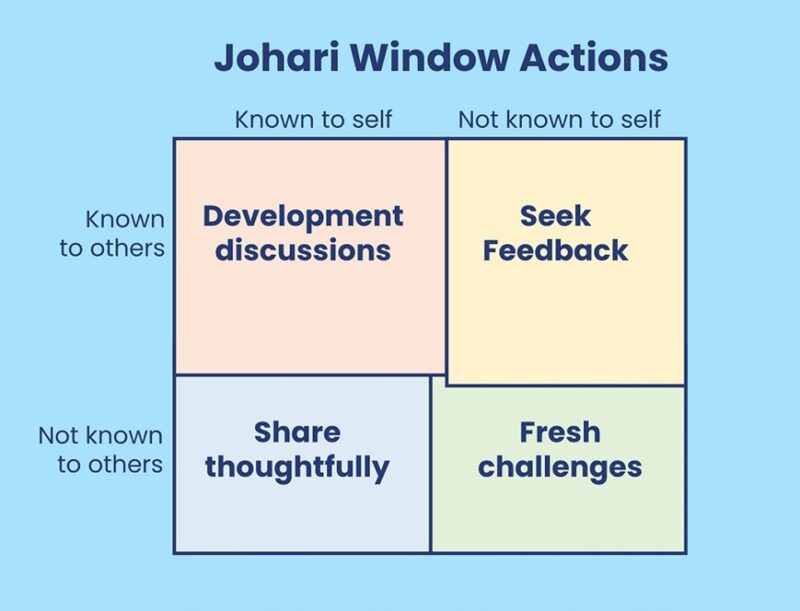 Johari Window Actions

| | Known to self | Not known to self |
|---|---|---|
| Known to others | Development discussions | Seek Feedback |
| Not known to others | Share thoughtfully | Fresh challenges |